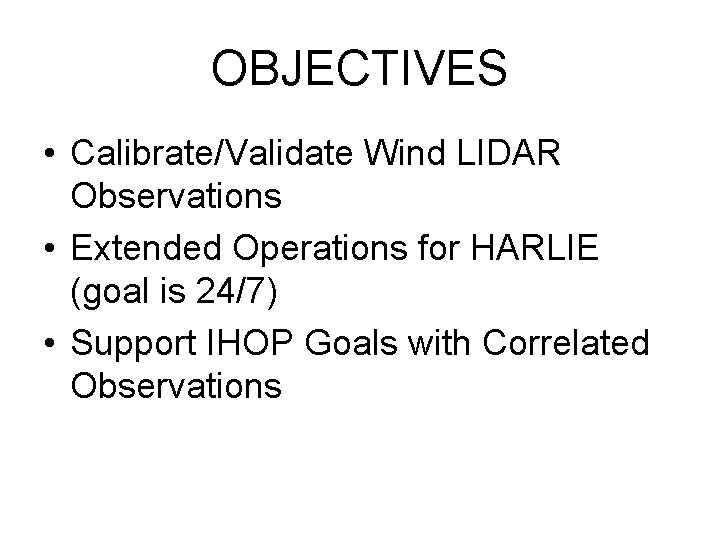 OBJECTIVES

• Calibrate/Validate Wind LIDAR Observations
• Extended Operations for HARLIE (goal is 24/7)
• Support IHOP Goals with Correlated Observations